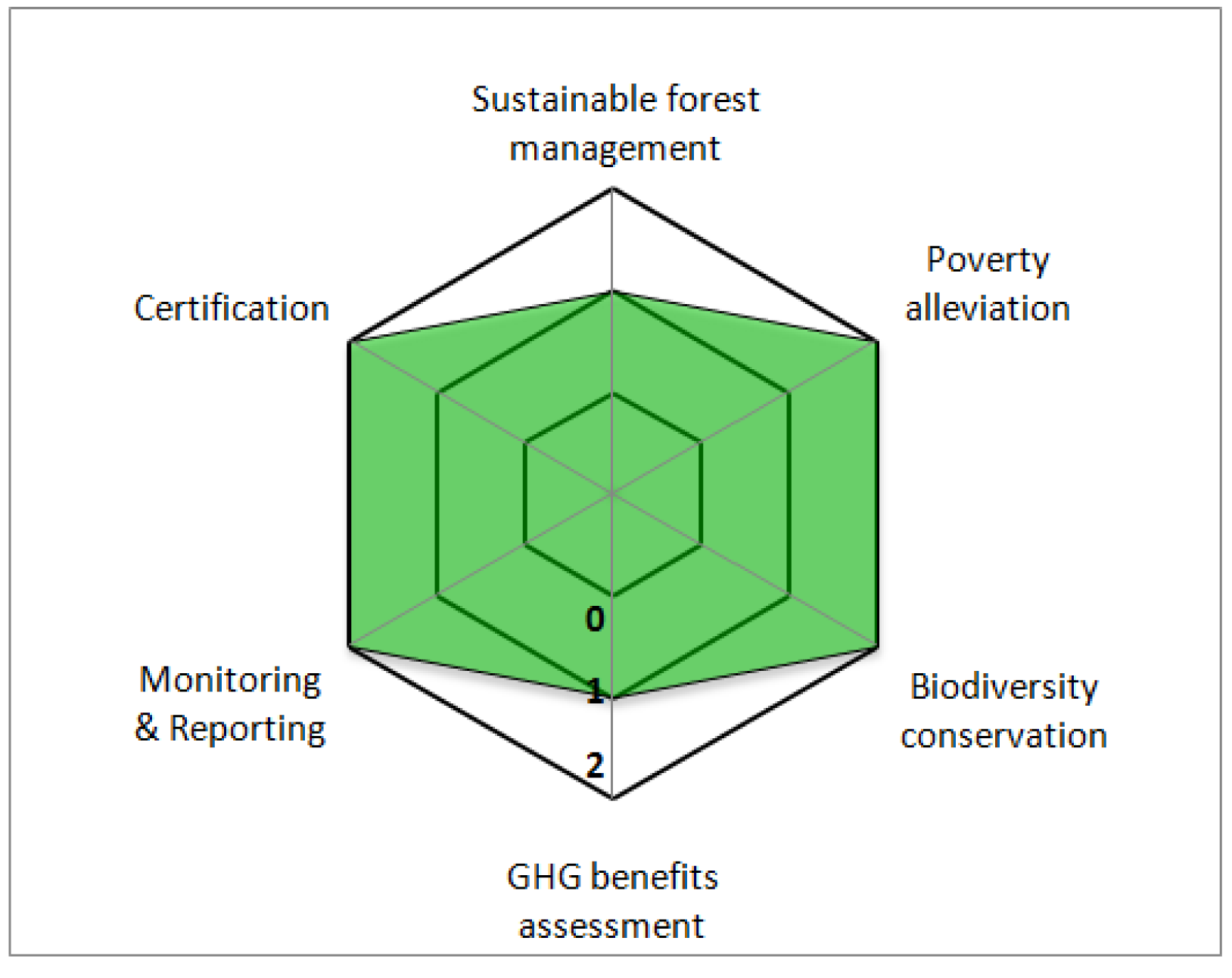 Sustainable forest management

Poverty alleviation

Biodiversity conservation

GHG benefits assessment

Monitoring & Reporting

Certification

0

1

2